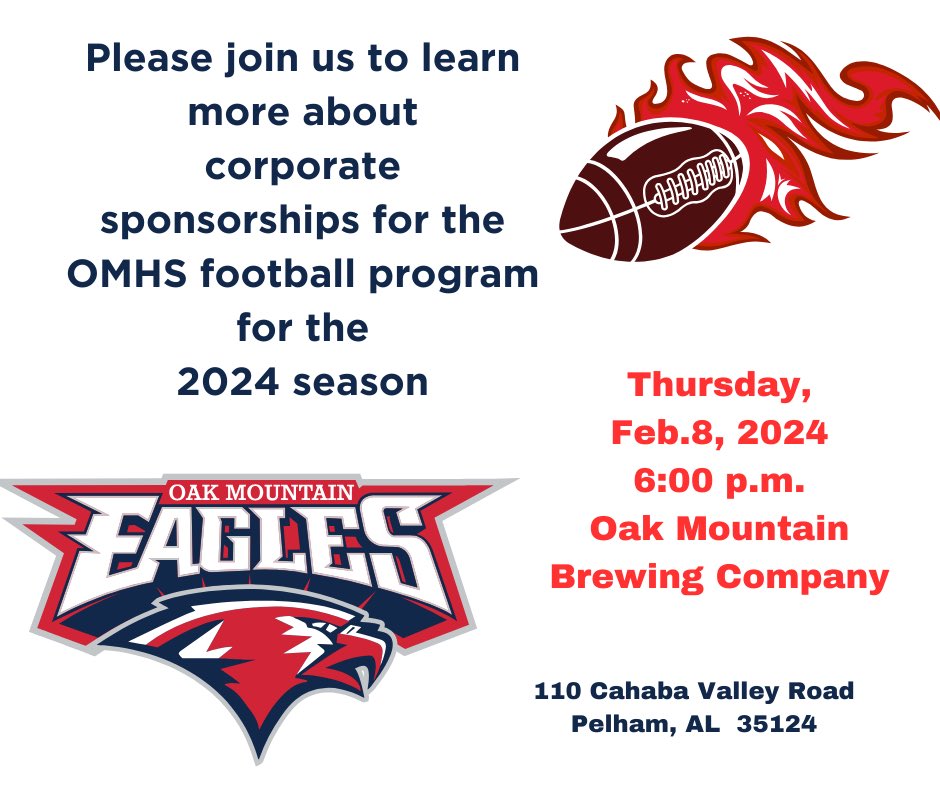 Please join us to learn more about corporate sponsorships for the OMHS football program for the 2024 season

OAK MOUNTAIN
EAGLES

Thursday, Feb.8, 2024
6:00 p.m.
Oak Mountain Brewing Company

110 Cahaba Valley Road
Pelham, AL 35124